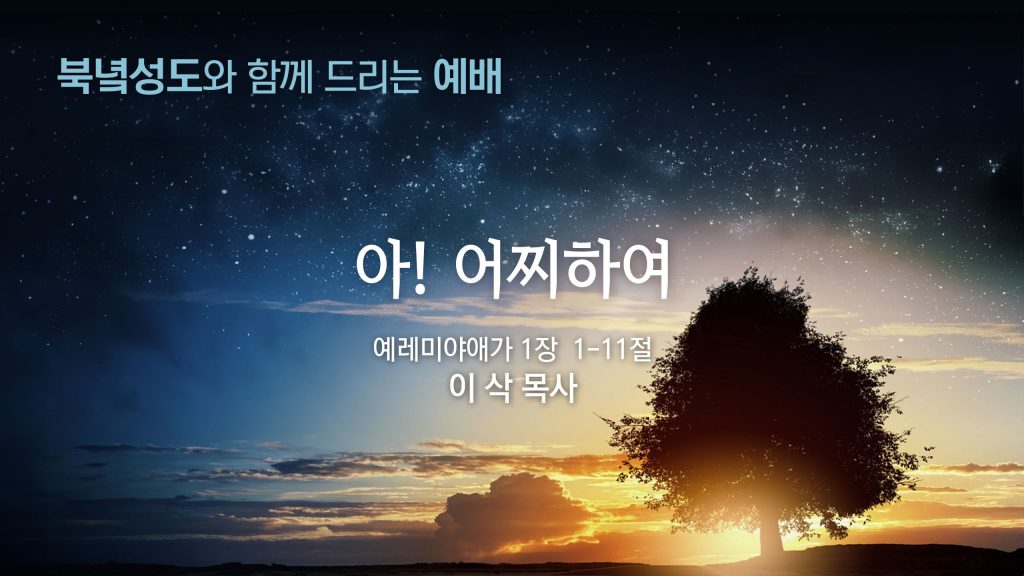 북녘성도와 함께 드리는 예배

아! 어찌하여

예레미야애가 1장 1-11절
이 삭 목사